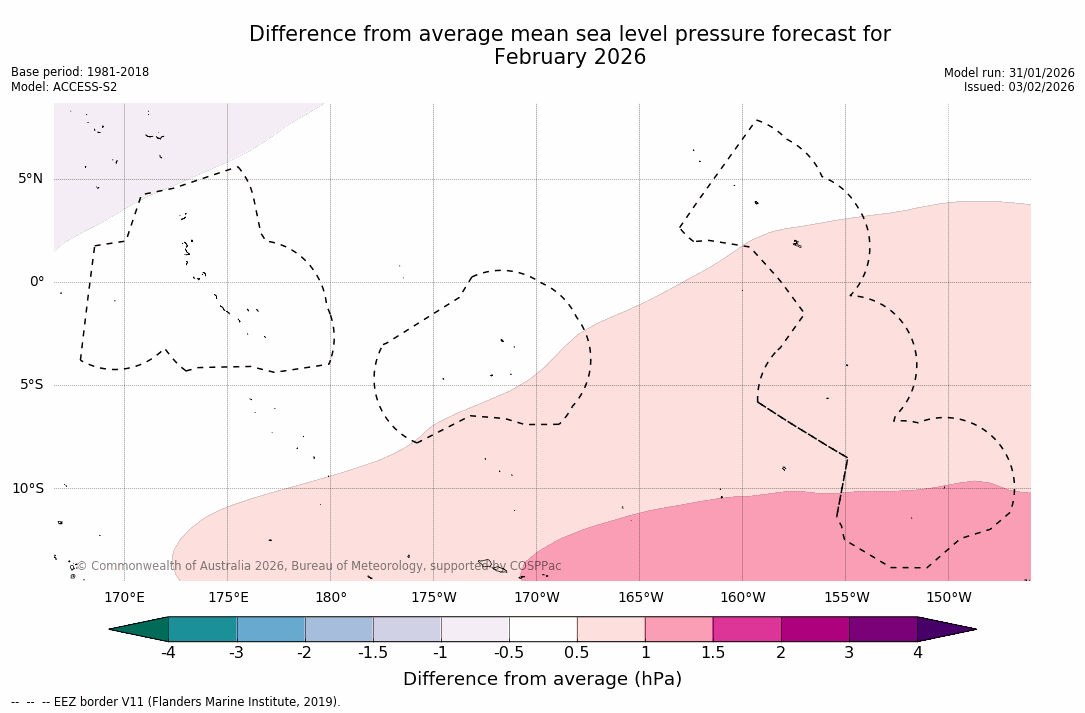 Difference from average mean sea level pressure forecast for February 2026

Base period: 1981-2018
Model: ACCESS-S2

Model run: 31/01/2026
Issued: 03/02/2026

5°N
0°
5°S
10°S

© Commonwealth of Australia 2026, Bureau of Meteorology, supported by COSPPac

170°E 175°E 180° 175°W 170°W 165°W 160°W 155°W 150°W

-4 -3 -2 -1.5 -1 -0.5 0.5 1 1.5 2 3 4

Difference from average (hPa)

-- -- -- EEZ border V11 (Flanders Marine Institute, 2019).